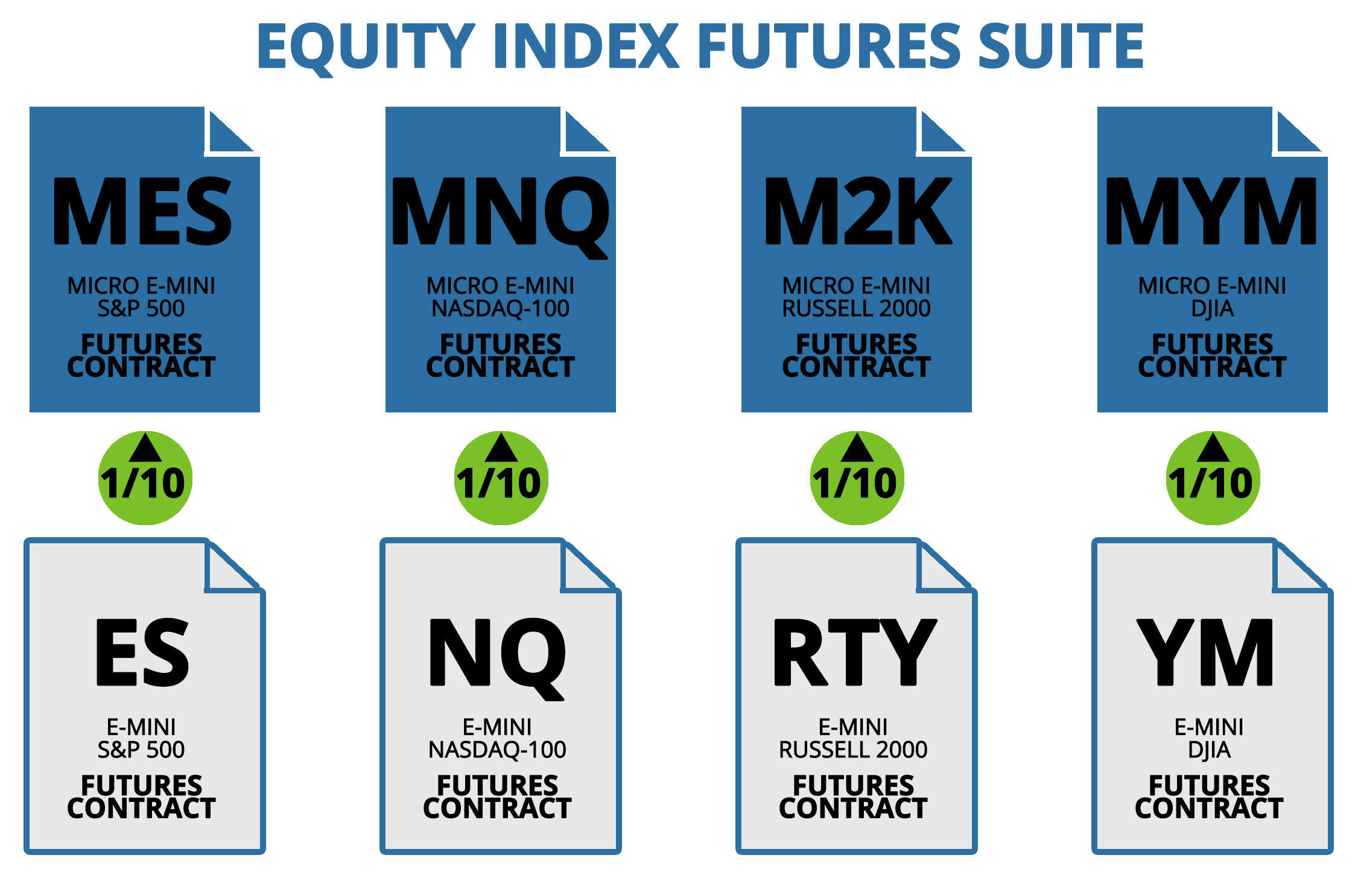 EQUITY INDEX FUTURES SUITE

MES
MICRO E-MINI S&P 500
FUTURES CONTRACT

1/10

ES
E-MINI S&P 500
FUTURES CONTRACT

MNQ
MICRO E-MINI NASDAQ-100
FUTURES CONTRACT

1/10

NQ
E-MINI NASDAQ-100
FUTURES CONTRACT

M2K
MICRO E-MINI RUSSELL 2000
FUTURES CONTRACT

1/10

RTY
E-MINI RUSSELL 2000
FUTURES CONTRACT

MYM
MICRO E-MINI DJIA
FUTURES CONTRACT

1/10

YM
E-MINI DJIA
FUTURES CONTRACT